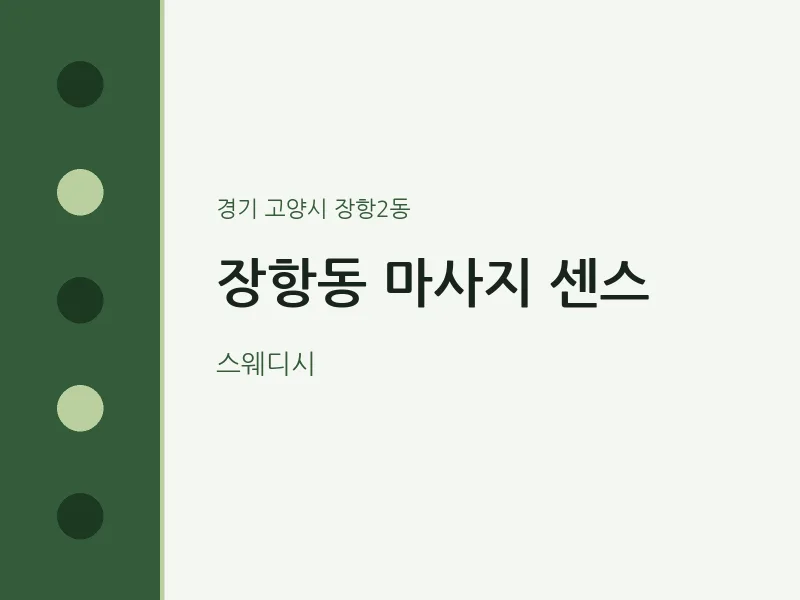 경기 고양시 장항2동

장항동 마사지 센스

스웨디시